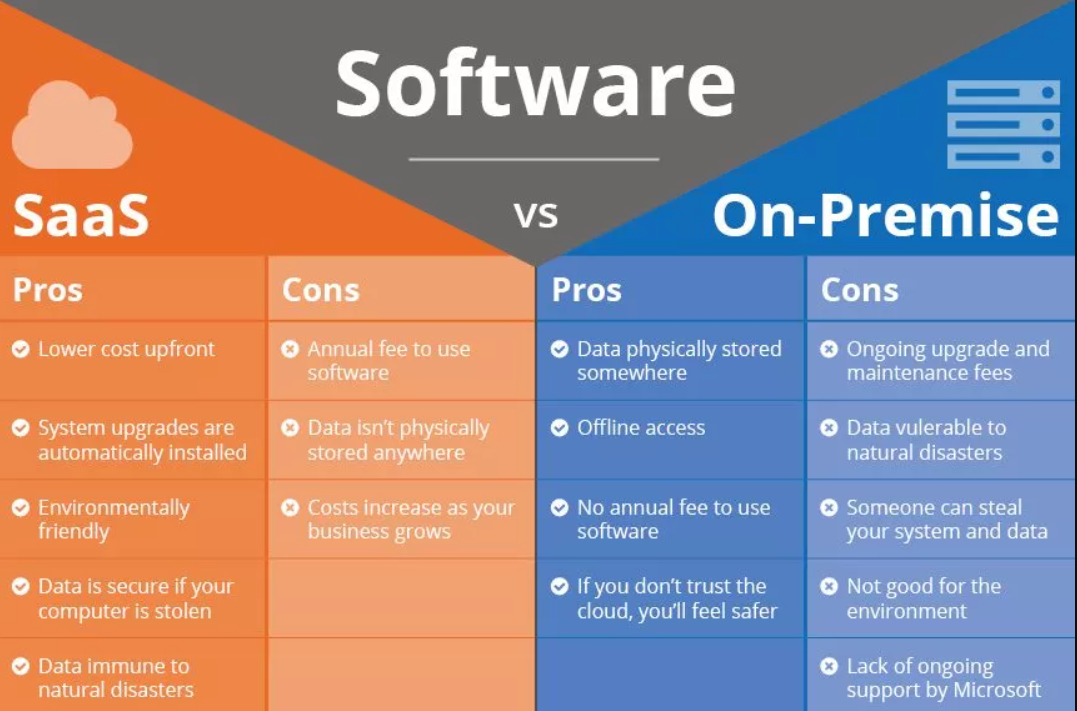 Software

SaaS

vs

On-Premise

| Pros | Cons | Pros | Cons |
|---|---|---|---|
| Lower cost upfront | Annual fee to use software | Data physically stored somewhere | Ongoing upgrade and maintenance fees |
| System upgrades are automatically installed | Data isn't physically stored anywhere | Offline access | Data vulerable to natural disasters |
| Environmentally friendly | Costs increase as your business grows | No annual fee to use software | Someone can steal your system and data |
| Data is secure if your computer is stolen | | If you don't trust the cloud, you'll feel safer | Not good for the environment |
| Data immune to natural disasters | | | Lack of ongoing support by Microsoft |